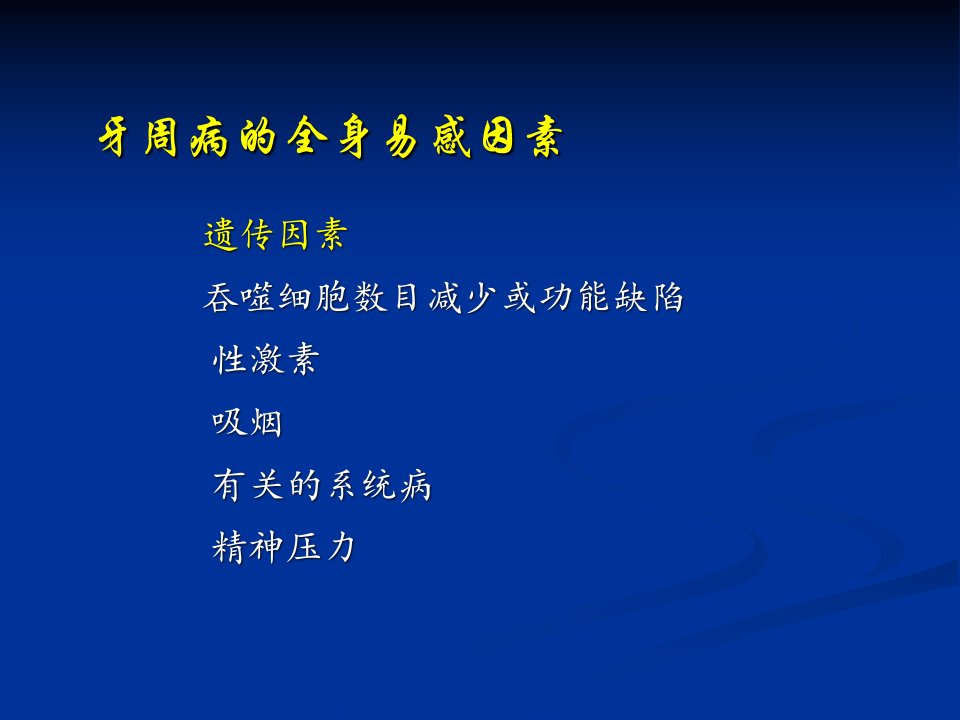 牙周病的全身易感因素

遗传因素

吞噬细胞数目减少或功能缺陷

性激素

吸烟

有关的系统病

精神压力